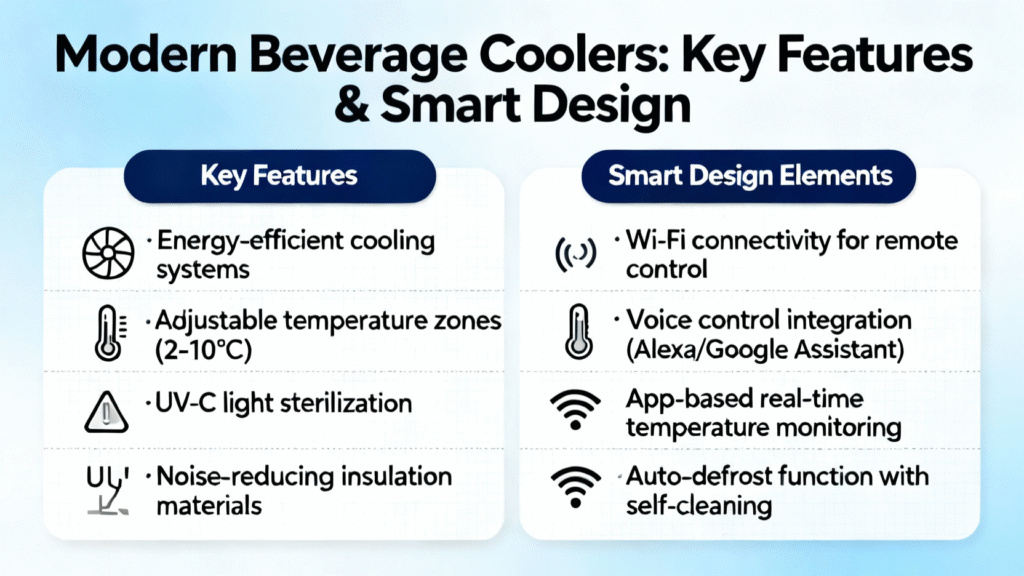 Modern Beverage Coolers: Key Features & Smart Design

Key Features

· Energy-efficient cooling systems

· Adjustable temperature zones (2-10°C)

· UV-C light sterilization

· Noise-reducing insulation materials

Smart Design Elements

· Wi-Fi connectivity for remote control

· Voice control integration (Alexa/Google Assistant)

App-based real-time temperature monitoring

Auto-defrost function with self-cleaning